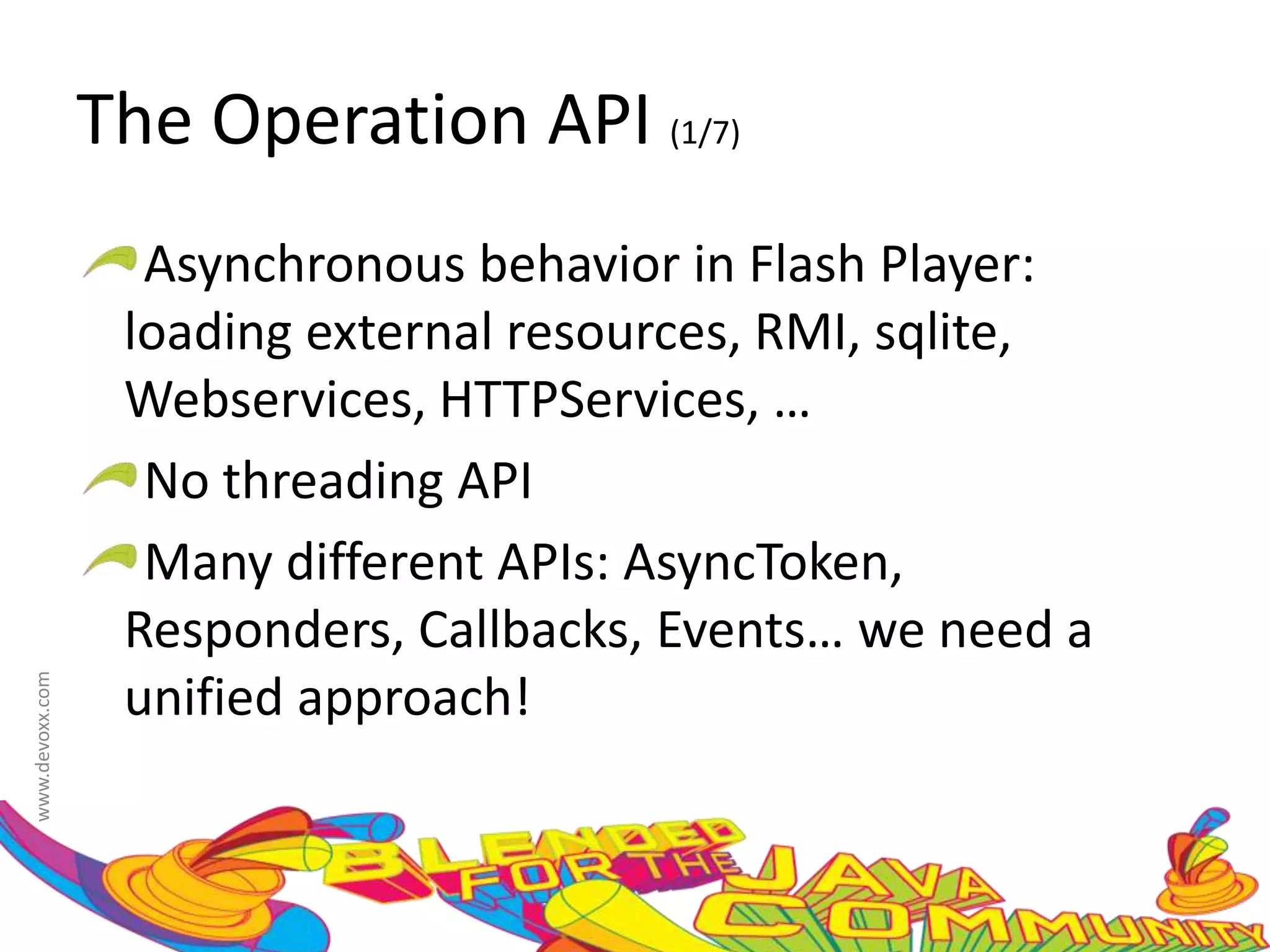 The Operation API (1/7)

Asynchronous behavior in Flash Player: loading external resources, RMI, sqlite, Webservices, HTTPServices, …

No threading API

Many different APIs: AsyncToken, Responders, Callbacks, Events… we need a unified approach!

www.devoxx.com

BLENDED FOR THE JAVA COMMUNITY